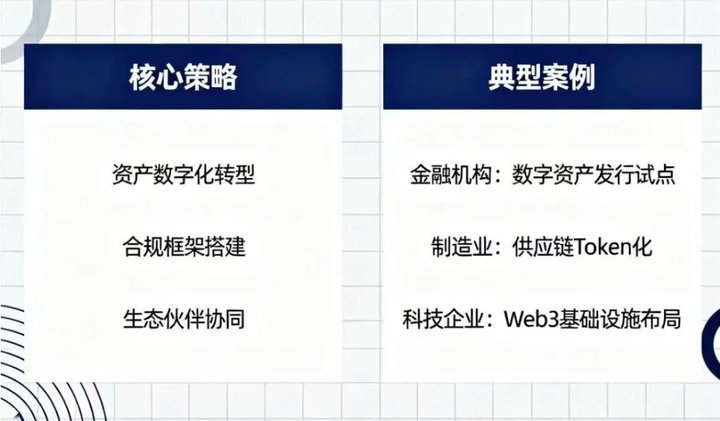 核心策略

资产数字化转型

合规框架搭建

生态伙伴协同

典型案例

金融机构：数字资产发行试点

制造业：供应链Token化

科技企业：Web3基础设施布局